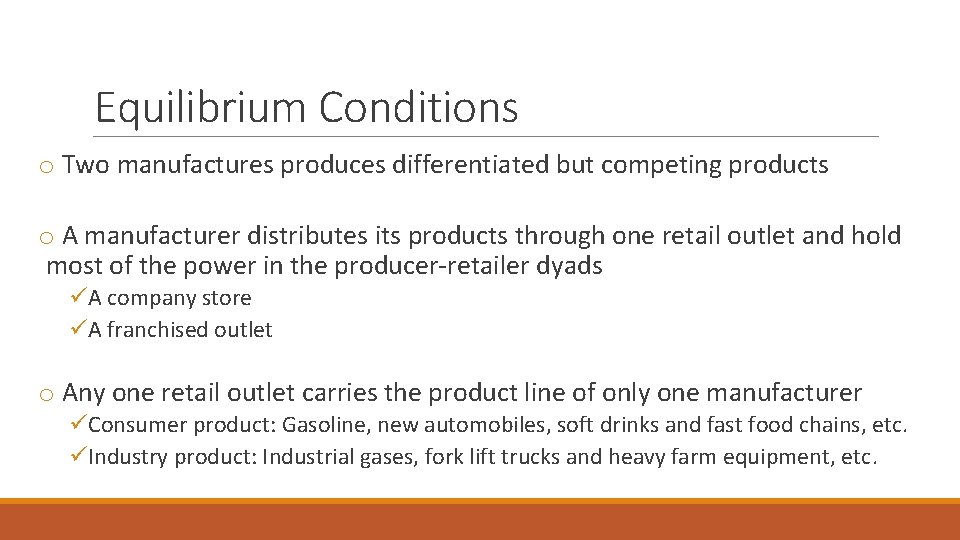 Equilibrium Conditions

o Two manufactures produces differentiated but competing products

o A manufacturer distributes its products through one retail outlet and hold most of the power in the producer-retailer dyads

✓A company store
✓A franchised outlet

o Any one retail outlet carries the product line of only one manufacturer

✓Consumer product: Gasoline, new automobiles, soft drinks and fast food chains, etc.
✓Industry product: Industrial gases, fork lift trucks and heavy farm equipment, etc.